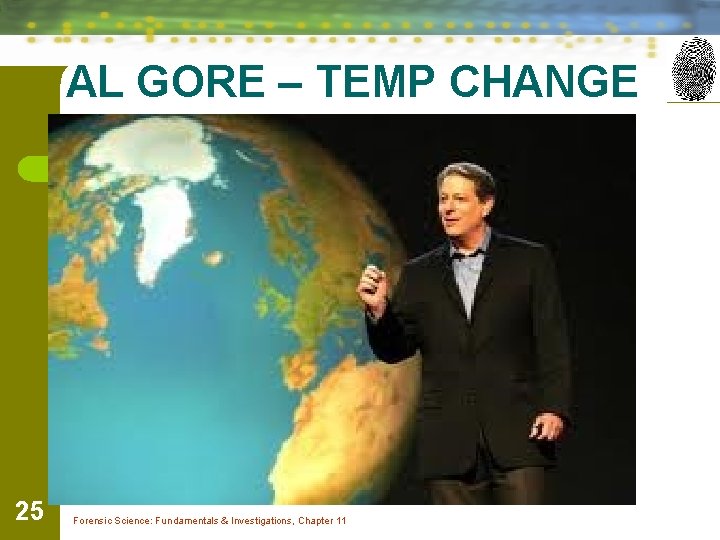 AL GORE – TEMP CHANGE

25

Forensic Science: Fundamentals & Investigations, Chapter 11